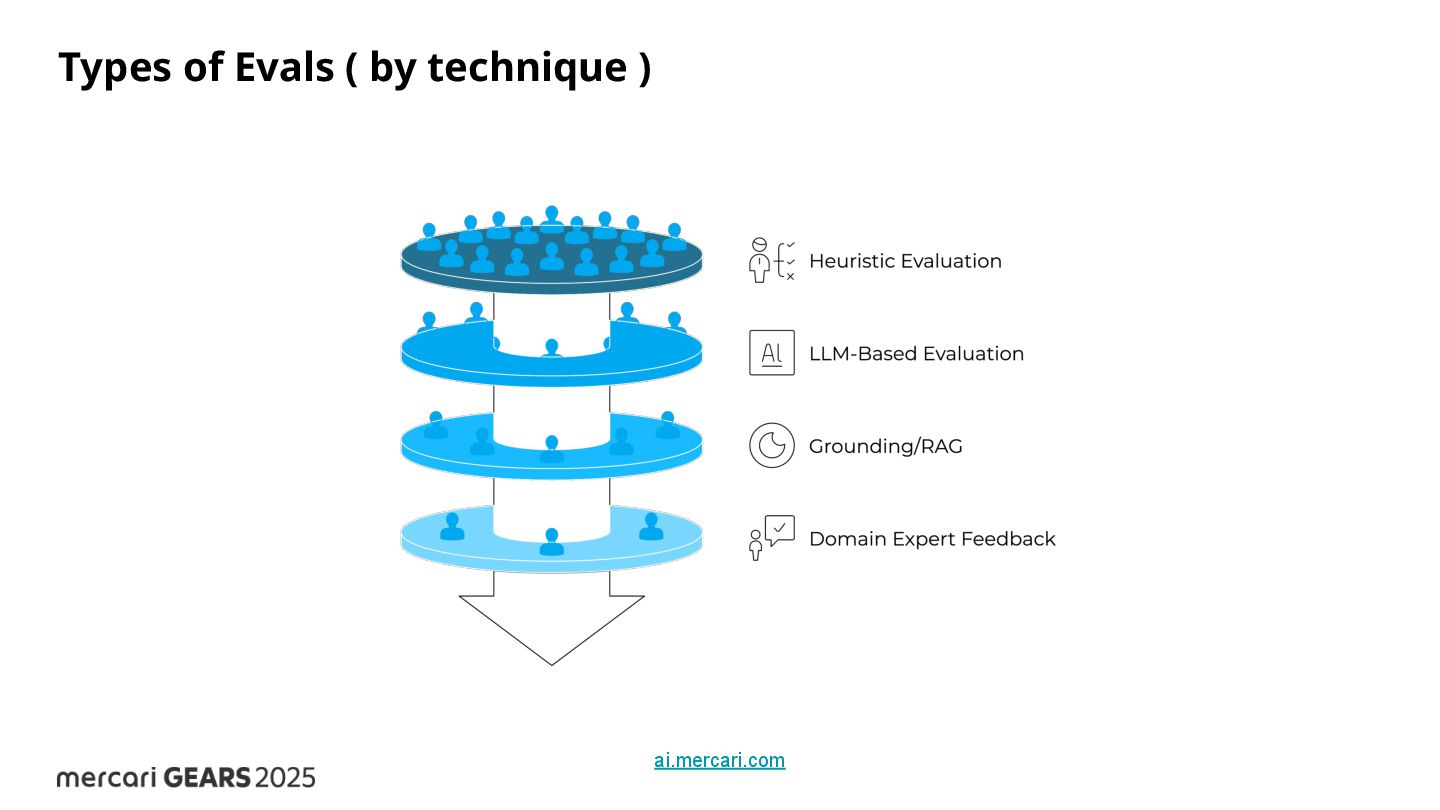 Types of Evals ( by technique )

Heuristic Evaluation

AI

LLM-Based Evaluation

Grounding/RAG

Domain Expert Feedback

ai.mercari.com

mercari GEARS 2025